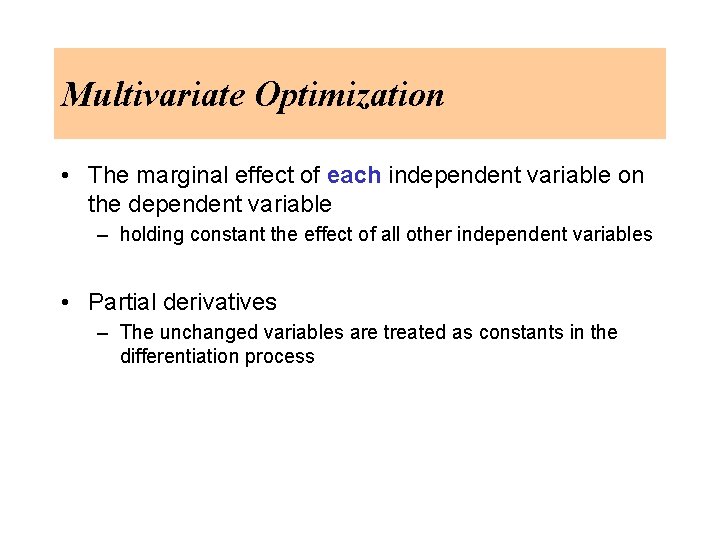 Multivariate Optimization

• The marginal effect of each independent variable on the dependent variable
– holding constant the effect of all other independent variables

• Partial derivatives
– The unchanged variables are treated as constants in the differentiation process